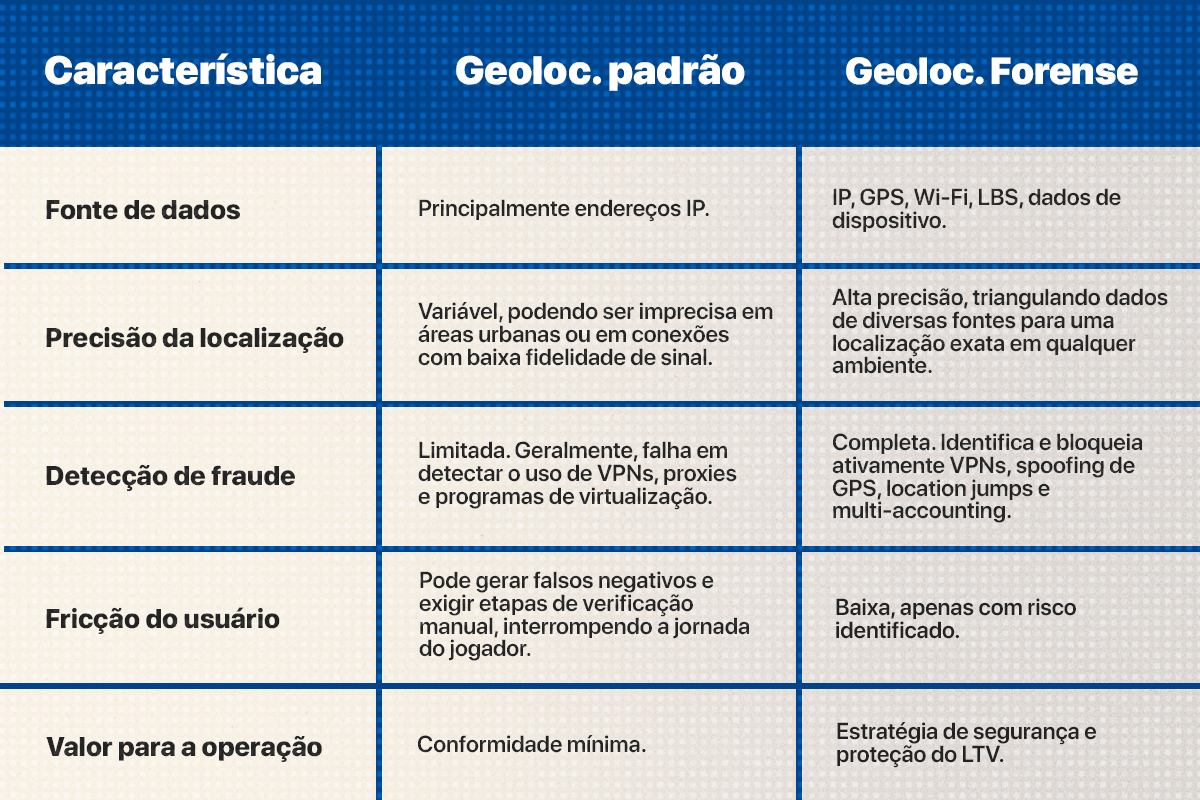 | Característica | Geoloc. padrão | Geoloc. Forense |
|---|---|---|
| Fonte de dados | Principalmente endereços IP. | IP, GPS, Wi-Fi, LBS, dados de dispositivo. |
| Precisão da localização | Variável, podendo ser imprecisa em áreas urbanas ou em conexões com baixa fidelidade de sinal. | Alta precisão, triangulando dados de diversas fontes para uma localização exata em qualquer ambiente. |
| Detecção de fraude | Limitada. Geralmente, falha em detectar o uso de VPNs, proxies e programas de virtualização. | Completa. Identifica e bloqueia ativamente VPNs, spoofing de GPS, location jumps e multi-accounting. |
| Fricção do usuário | Pode gerar falsos negativos e exigir etapas de verificação manual, interrompendo a jornada do jogador. | Baixa, apenas com risco identificado. |
| Valor para a operação | Conformidade mínima. | Estratégia de segurança e proteção do LTV. |